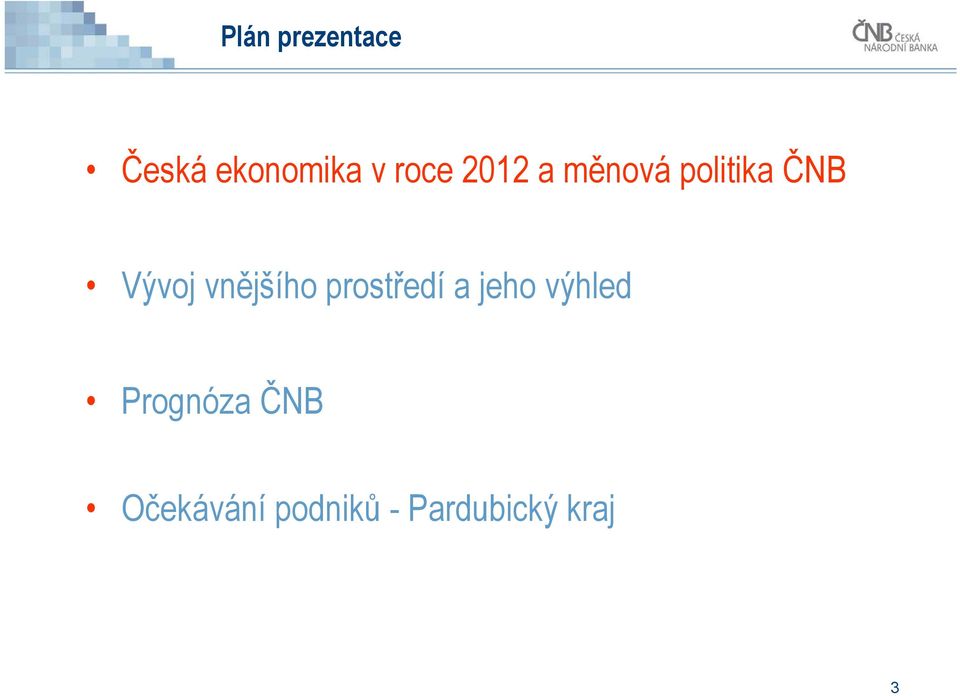 Plán prezentace

ČNB ČESKÁ NÁRODNÍ BANKA

• Česká ekonomika v roce 2012 a měnová politika ČNB

• Vývoj vnějšího prostředí a jeho výhled

• Prognóza ČNB

• Očekávání podniků - Pardubický kraj

3